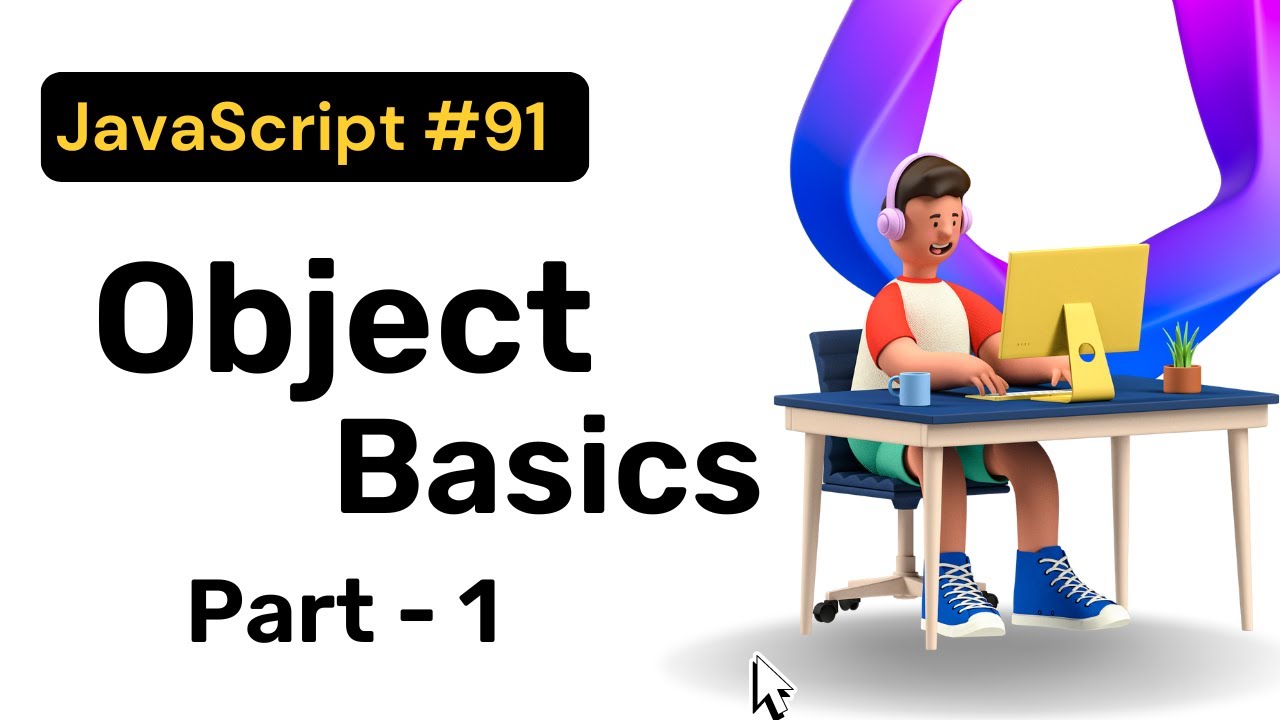 JavaScript #91

Object Basics

Part - 1